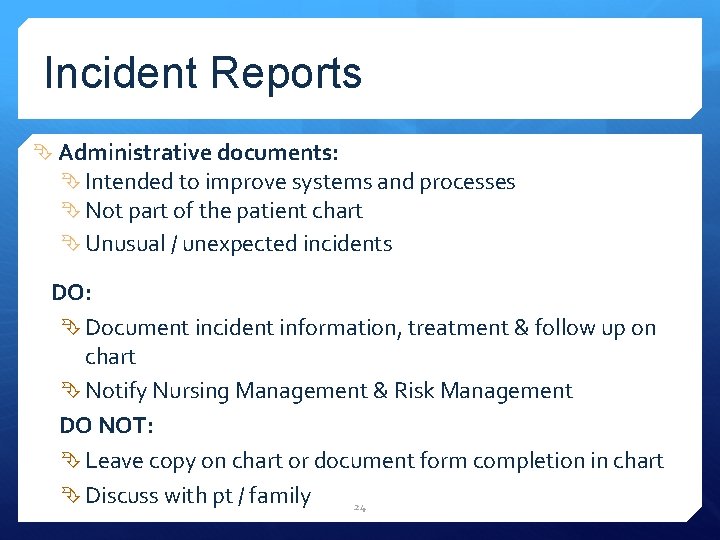 Incident Reports

Administrative documents:
Intended to improve systems and processes
Not part of the patient chart
Unusual / unexpected incidents

DO:
Document incident information, treatment & follow up on chart
Notify Nursing Management & Risk Management

DO NOT:
Leave copy on chart or document form completion in chart
Discuss with pt / family

24